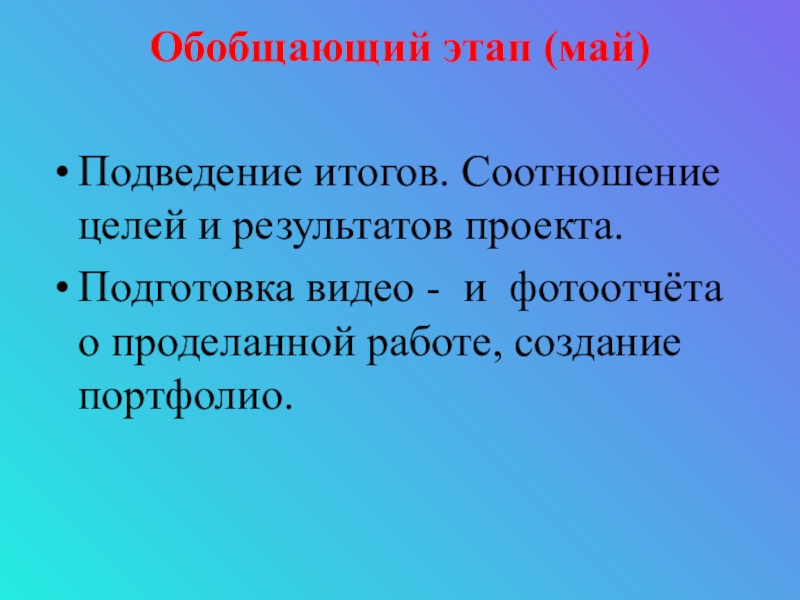 Обобщающий этап (май)

• Подведение итогов. Соотношение целей и результатов проекта.
• Подготовка видео - и фотоотчёта о проделанной работе, создание портфолио.